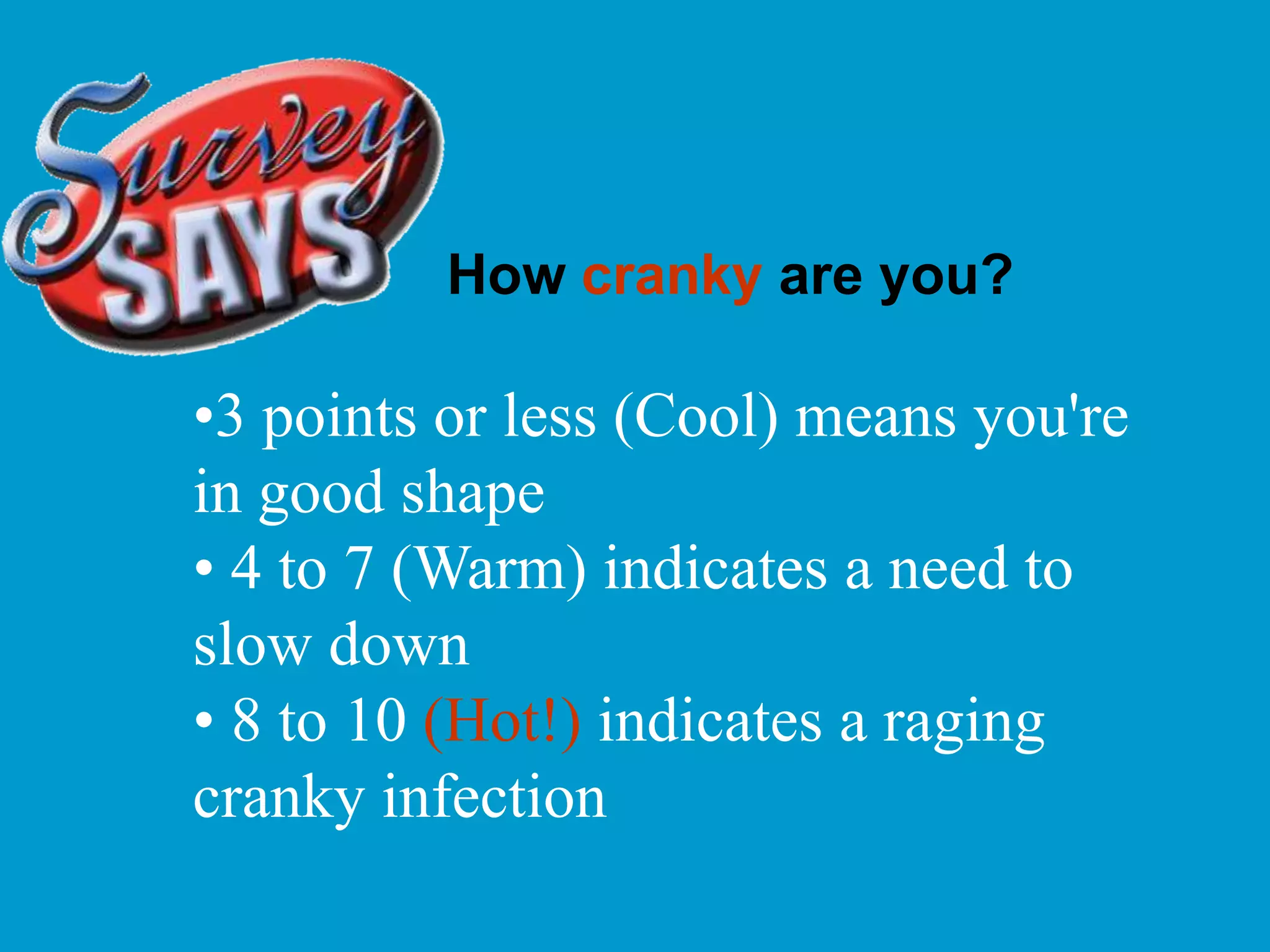 Survey SAYS

How cranky are you?

•3 points or less (Cool) means you're in good shape
• 4 to 7 (Warm) indicates a need to slow down
• 8 to 10 (Hot!) indicates a raging cranky infection